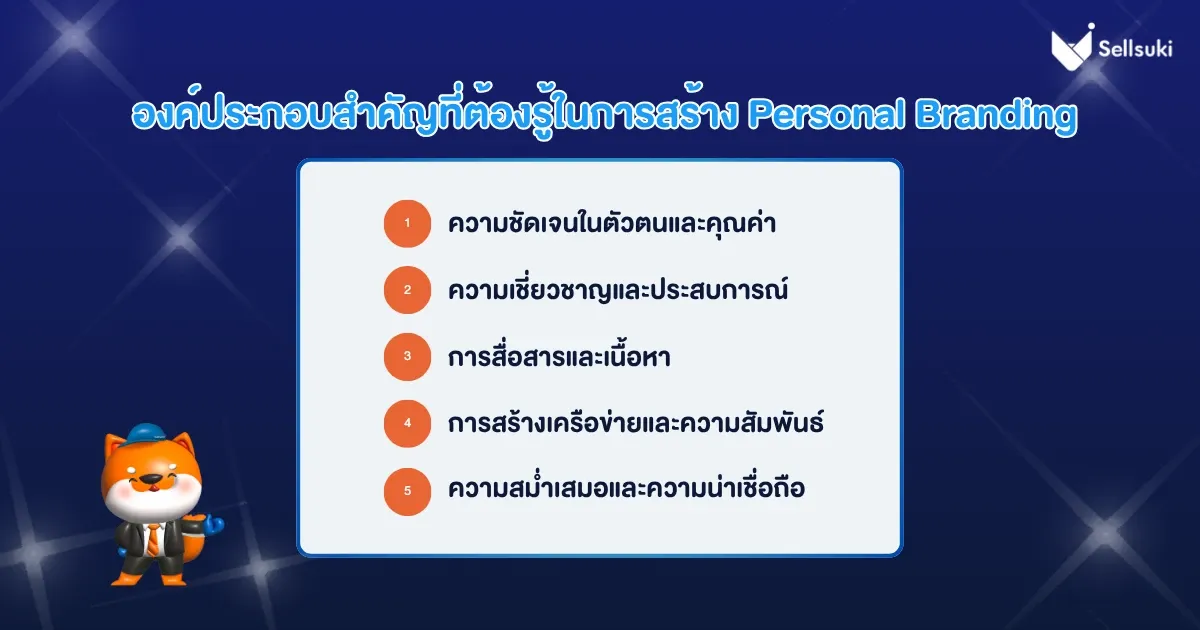 Sellsuki

องค์ประกอบสำคัญที่ต้องรู้ในการสร้าง Personal Branding

1 ความชัดเจนในตัวตนและคุณค่า

2 ความเชี่ยวชาญและประสบการณ์

3 การสื่อสารและเนื้อหา

4 การสร้างเครือข่ายและความสัมพันธ์

5 ความสม่ำเสมอและความน่าเชื่อถือ